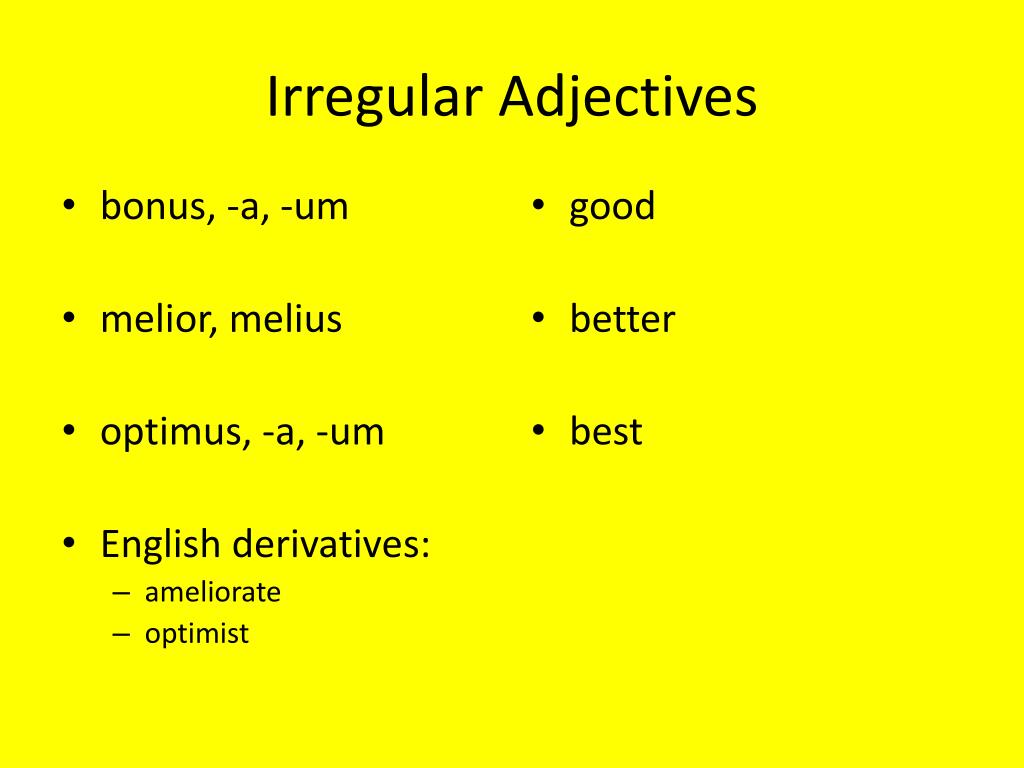 Irregular Adjectives

• bonus, -a, -um

• melior, melius

• optimus, -a, -um

• English derivatives:
– ameliorate
– optimist

• good

• better

• best